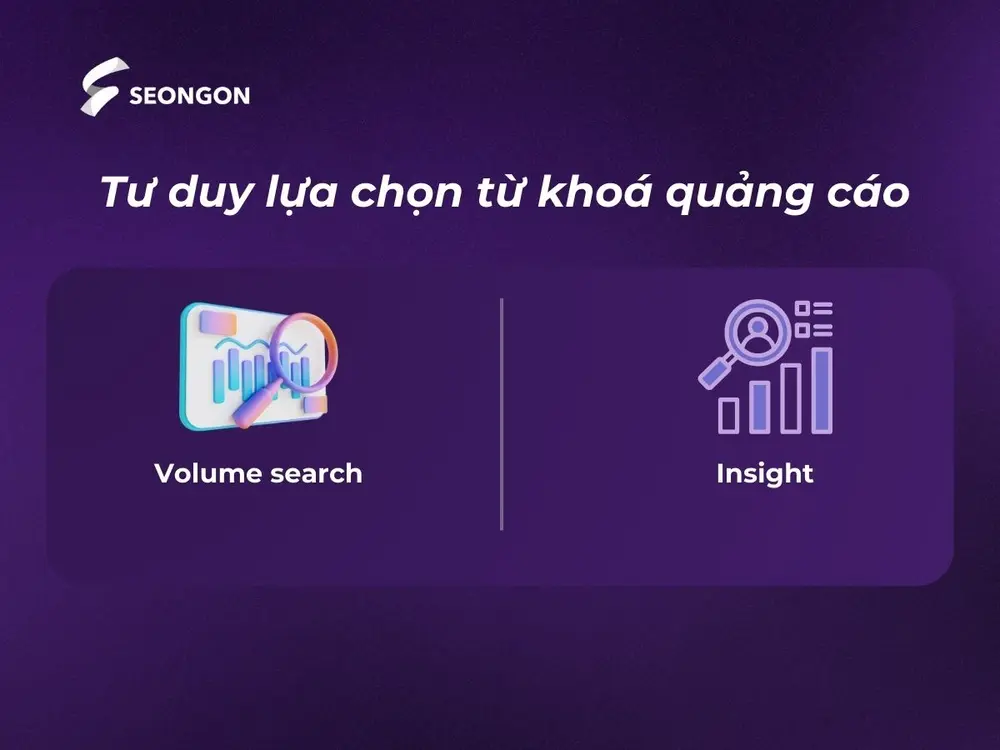 SEONGON

Tư duy lựa chọn từ khoá quảng cáo

Volume search

Insight